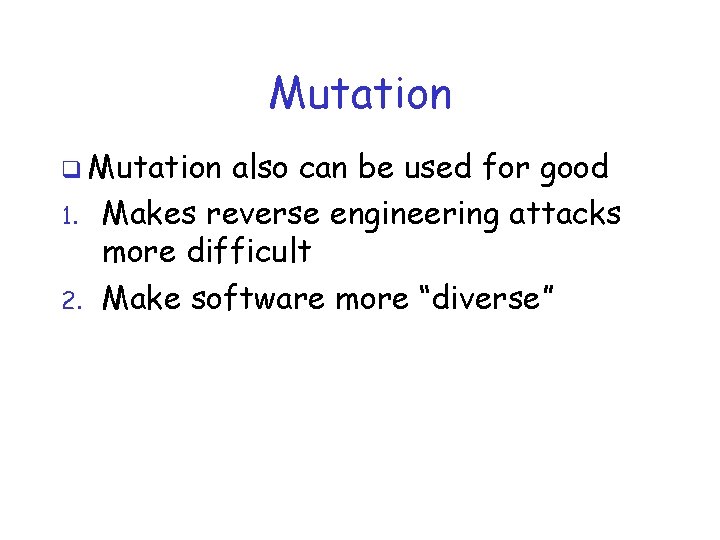 Mutation

❑ Mutation also can be used for good

1. Makes reverse engineering attacks more difficult
2. Make software more “diverse”